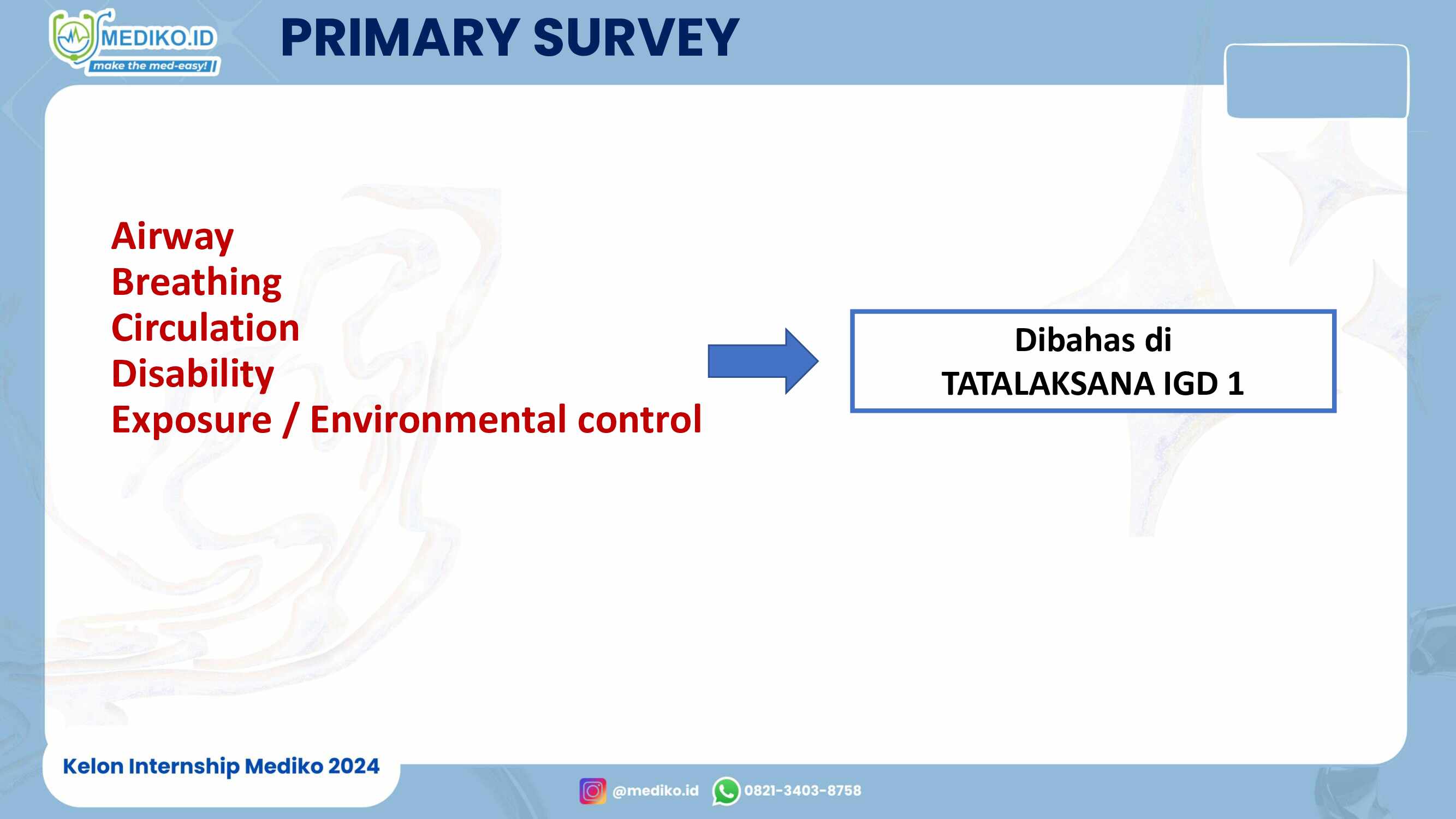 MEDIKO.ID
make the med-easy!

PRIMARY SURVEY

Airway
Breathing
Circulation
Disability
Exposure / Environmental control

Dibahas di
TATALAKSANA IGD 1

Kelon Internship Mediko 2024

@mediko.id 0821-3403-8758